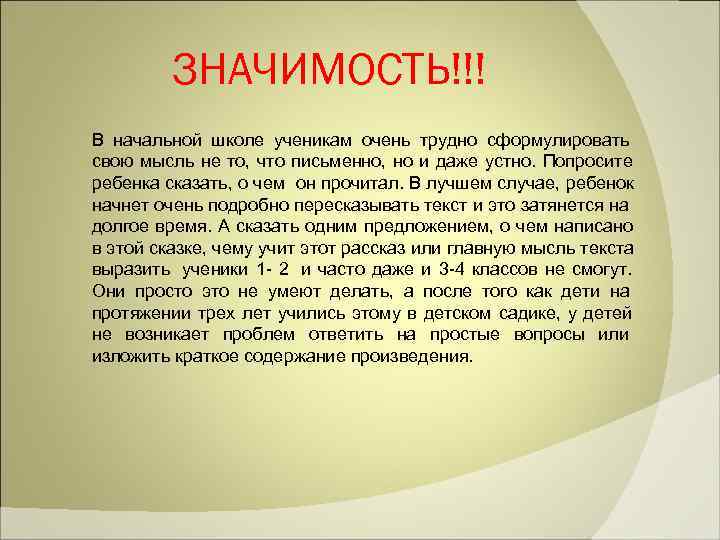 ЗНАЧИМОСТЬ!!!

В начальной школе ученикам очень трудно сформулировать свою мысль не то, что письменно, но и даже устно. Попросите ребенка сказать, о чем он прочитал. В лучшем случае, ребенок начнет очень подробно пересказывать текст и это затянется на долгое время. А сказать одним предложением, о чем написано в этой сказке, чему учит этот рассказ или главную мысль текста выразить ученики 1- 2 и часто даже и 3-4 классов не смогут. Они просто это не умеют делать, а после того как дети на протяжении трех лет учились этому в детском садике, у детей не возникает проблем ответить на простые вопросы или изложить краткое содержание произведения.